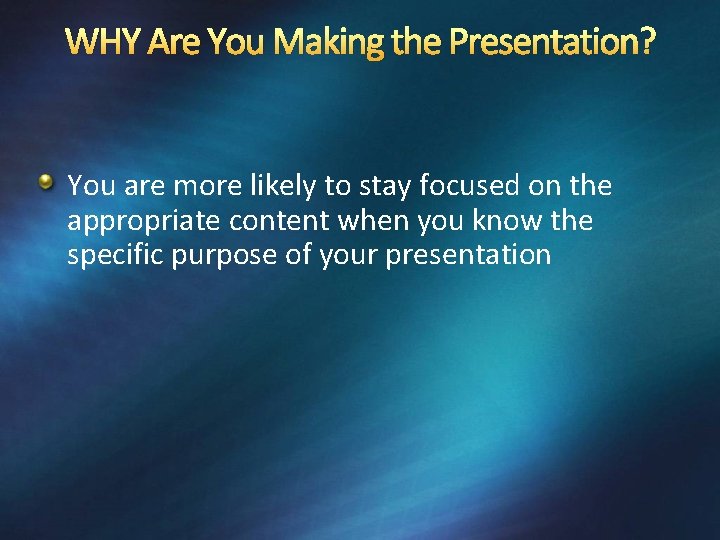 WHY Are You Making the Presentation?

You are more likely to stay focused on the appropriate content when you know the specific purpose of your presentation